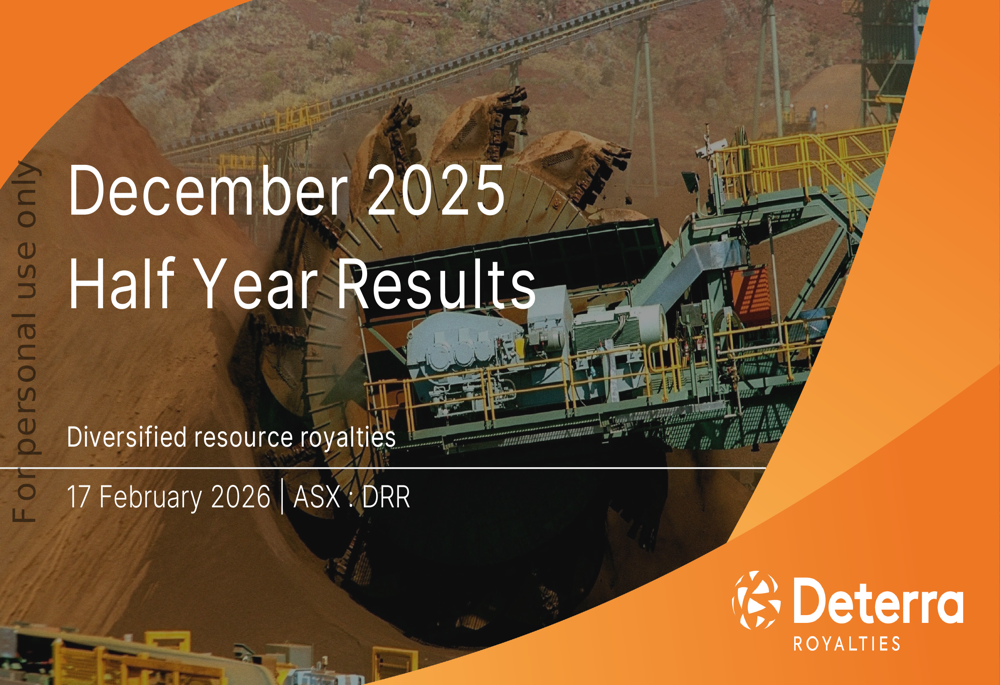 For personal use only

December 2025
Half Year Results

Diversified resource royalties

17 February 2026 | ASX : DRR

Deterra
ROYALTIES